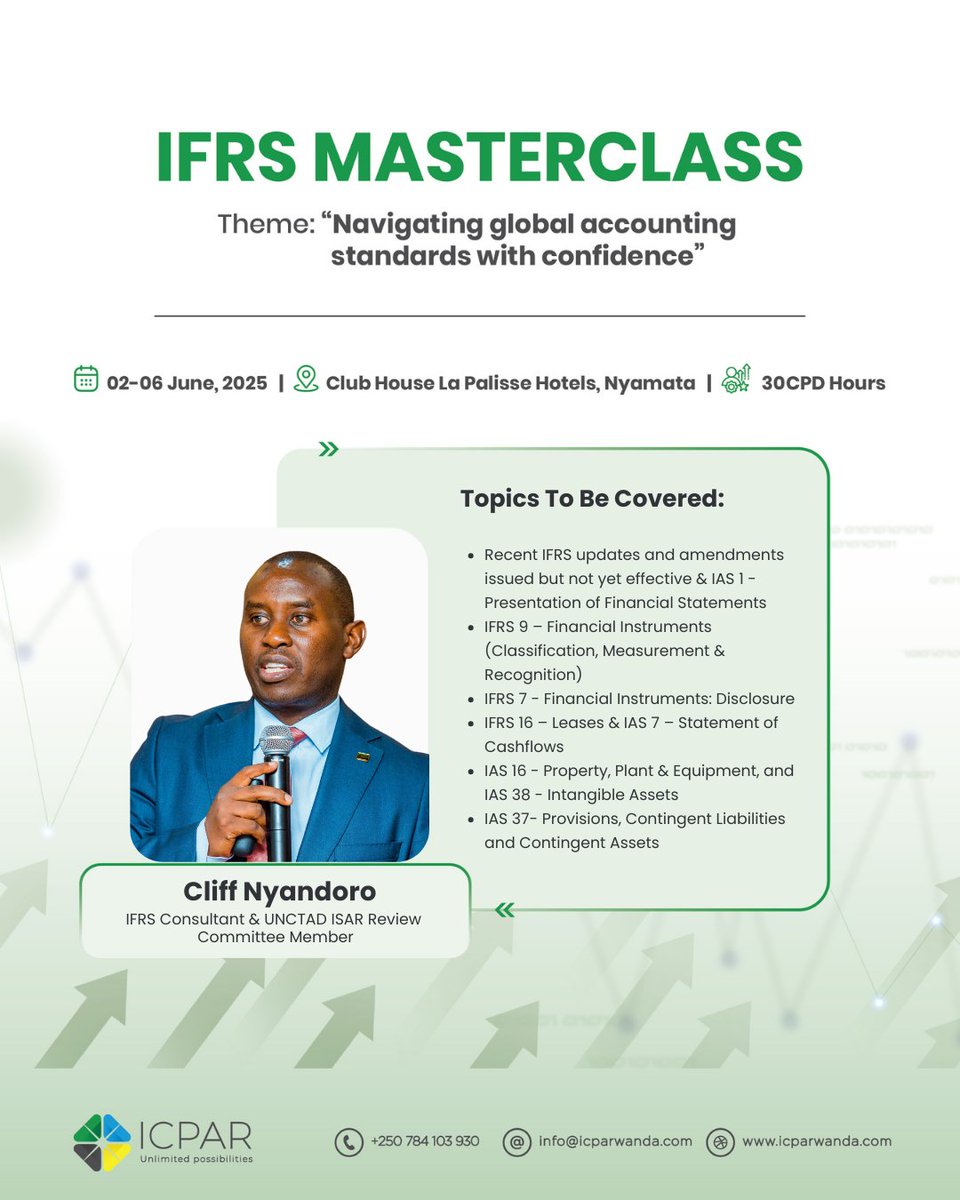 IFRS MASTERCLASS

Theme: “Navigating global accounting standards with confidence”

02-06 June, 2025 | Club House La Palisse Hotels, Nyamata | 30CPD Hours

Topics To Be Covered:

- Recent IFRS updates and amendments issued but not yet effective & IAS 1 - Presentation of Financial Statements
- IFRS 9 – Financial Instruments (Classification, Measurement & Recognition)
- IFRS 7 - Financial Instruments: Disclosure
- IFRS 16 – Leases & IAS 7 – Statement of Cashflows
- IAS 16 - Property, Plant & Equipment, and IAS 38 - Intangible Assets
- IAS 37- Provisions, Contingent Liabilities and Contingent Assets

Cliff Nyandoro
IFRS Consultant & UNCTAD ISAR Review Committee Member

ICPAR
Unlimited possibilities

+250 784 103 930 info@icparwanda.com www.icparwanda.com